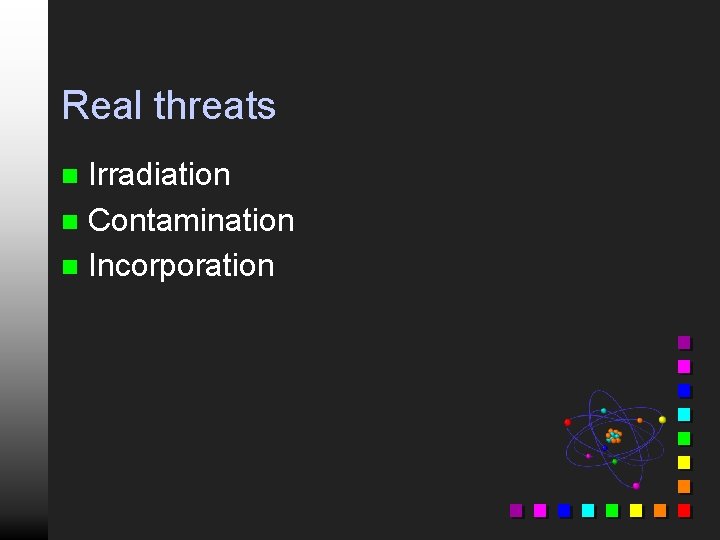 Real threats

- Irradiation
- Contamination
- Incorporation